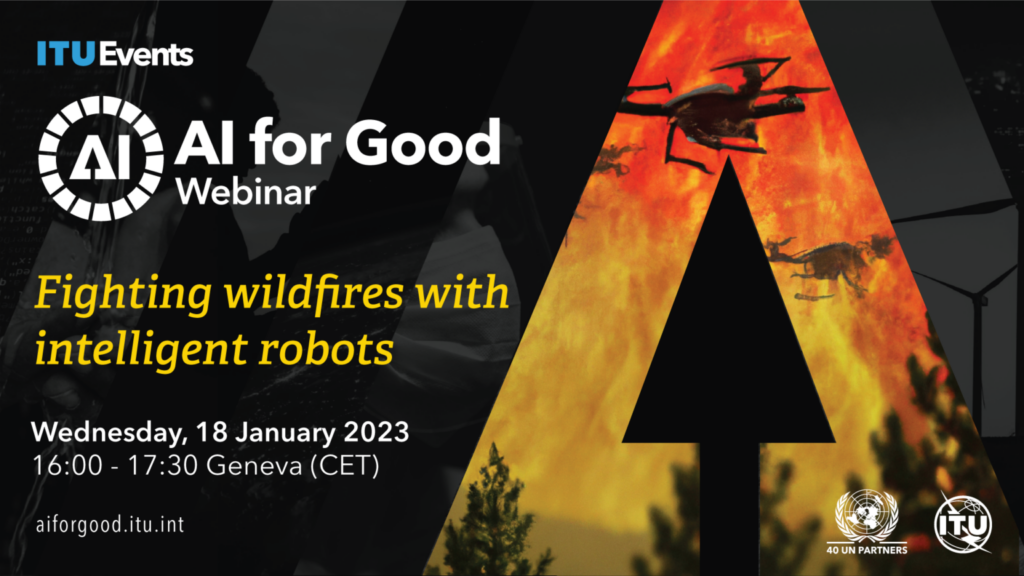 ITU Events

AI

AI for Good
Webinar

Fighting wildfires with intelligent robots

Wednesday, 18 January 2023
16:00 - 17:30 Geneva (CET)

aiforgood.itu.int

40 UN PARTNERS

ITU